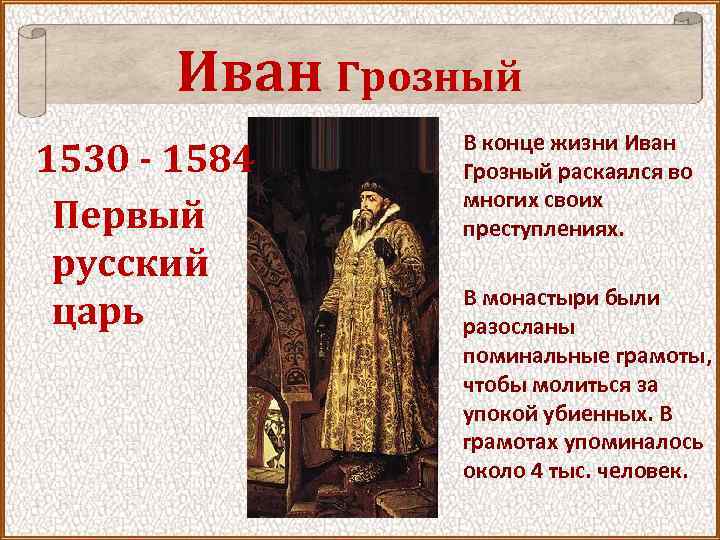 Иван Грозный

1530 - 1584

Первый русский царь

В конце жизни Иван Грозный раскаялся во многих своих преступлениях.

В монастыри были разосланы поминальные грамоты, чтобы молиться за упокой убиенных. В грамотах упоминалось около 4 тыс. человек.